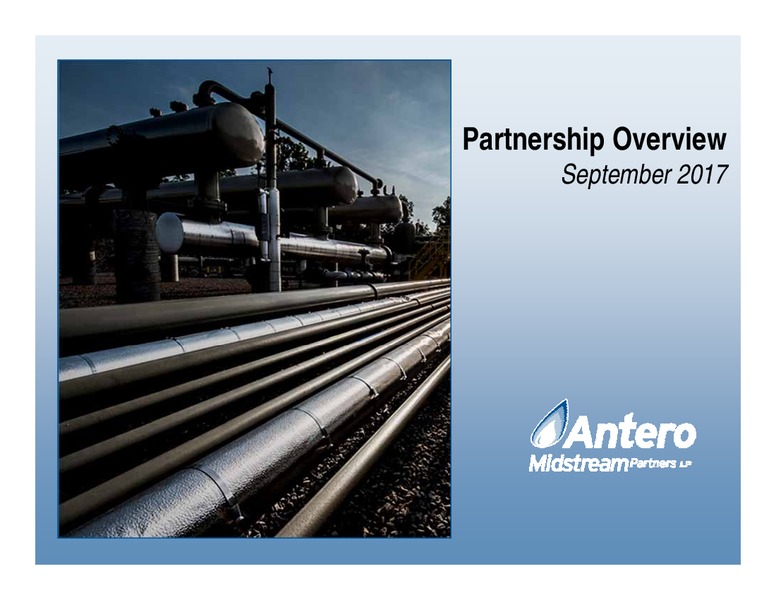 Partnership Overview
September 2017

Antero
Midstream Partners LP